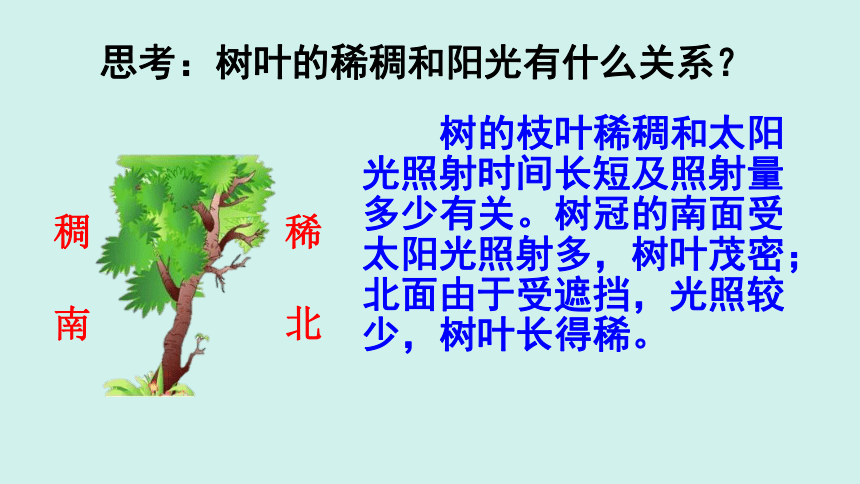 思考：树叶的稀稠和阳光有什么关系？

稠
南

稀
北

树的枝叶稀稠和太阳光照射时间长短及照射量多少有关。树冠的南面受太阳光照射多，树叶茂密；北面由于受遮挡，光照较少，树叶长得稀。